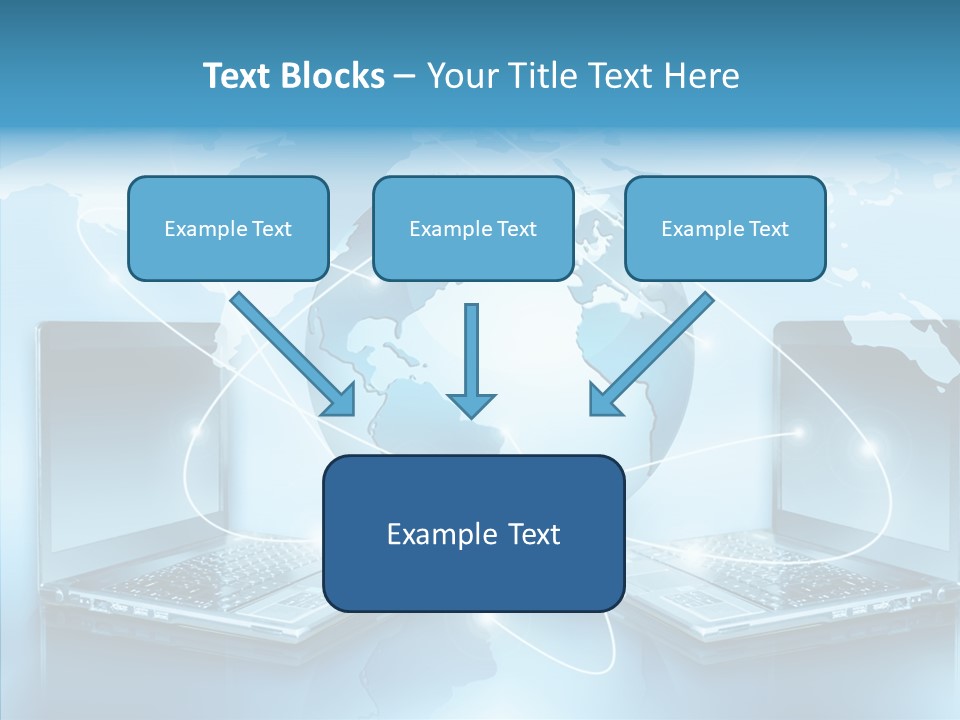 Text Blocks – Your Title Text Here

Example Text

Example Text

Example Text

Example Text